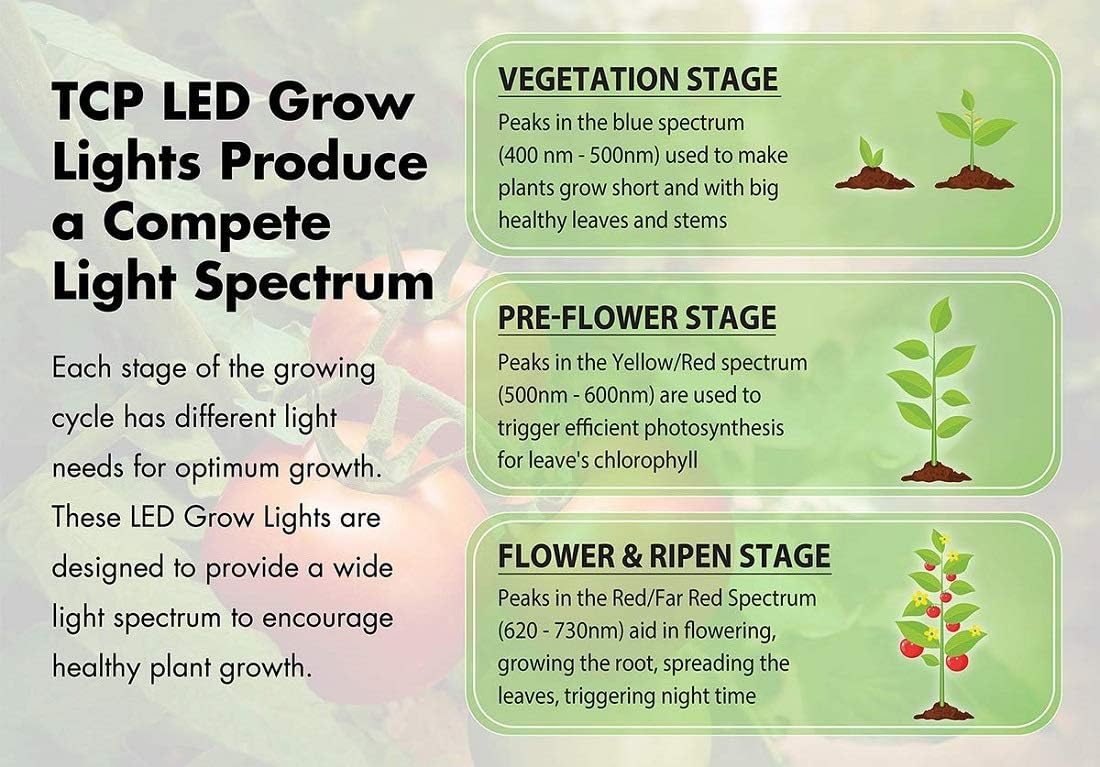 TCP LED Grow Lights Produce a Compete Light Spectrum

Each stage of the growing cycle has different light needs for optimum growth. These LED Grow Lights are designed to provide a wide light spectrum to encourage healthy plant growth.

VEGETATION STAGE

Peaks in the blue spectrum (400 nm - 500nm) used to make plants grow short and with big healthy leaves and stems

PRE-FLOWER STAGE

Peaks in the Yellow/Red spectrum (500nm - 600nm) are used to trigger efficient photosynthesis for leave's chlorophyll

FLOWER & RIPEN STAGE

Peaks in the Red/Far Red Spectrum (620 - 730nm) aid in flowering, growing the root, spreading the leaves, triggering night time